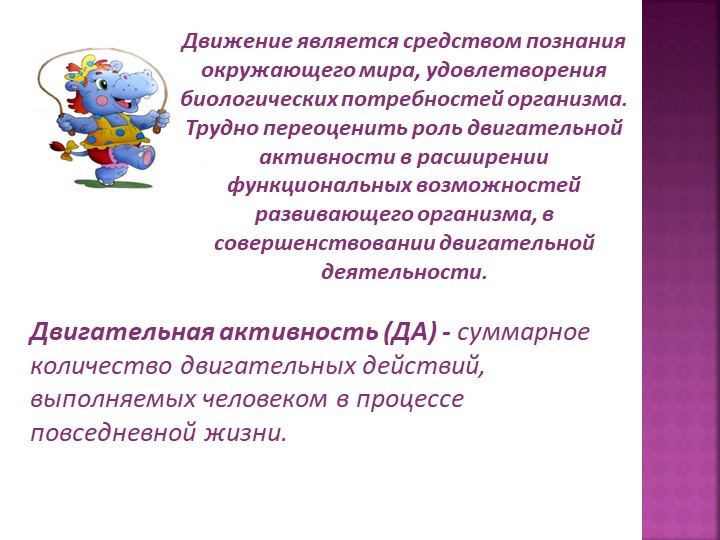 Движение является средством познания окружающего мира, удовлетворения биологических потребностей организма. Трудно переоценить роль двигательной активности в расширении функциональных возможностей развивающего организма, в совершенствовании двигательной деятельности.

Двигательная активность (ДА) - суммарное количество двигательных действий, выполняемых человеком в процессе повседневной жизни.